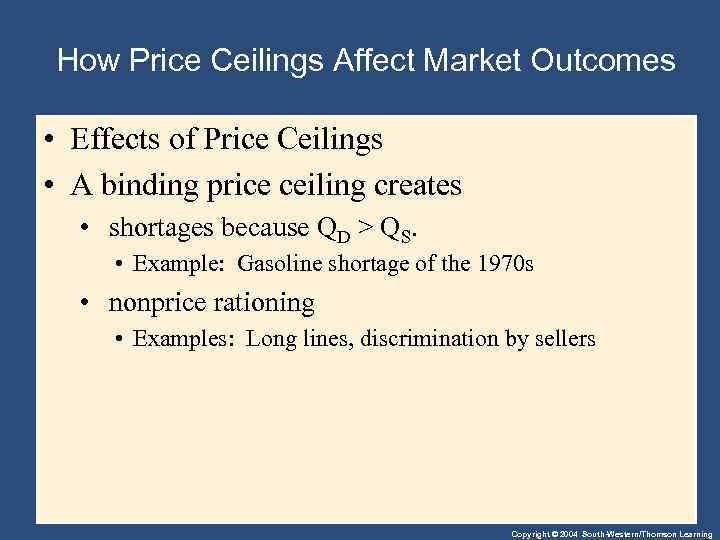 How Price Ceilings Affect Market Outcomes

• Effects of Price Ceilings
• A binding price ceiling creates
  • shortages because $Q_D > Q_S$.
    • Example: Gasoline shortage of the 1970s
  • nonprice rationing
    • Examples: Long lines, discrimination by sellers

Copyright © 2004 South-Western/Thomson Learning